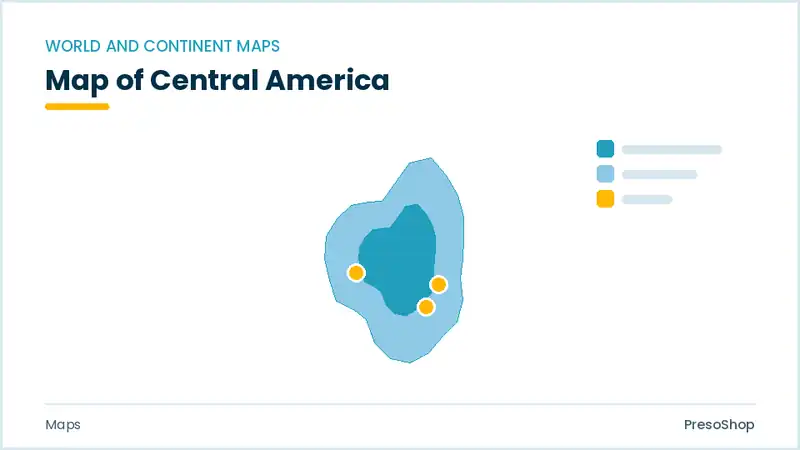 WORLD AND CONTINENT MAPS

Map of Central America

Maps

PresoShop